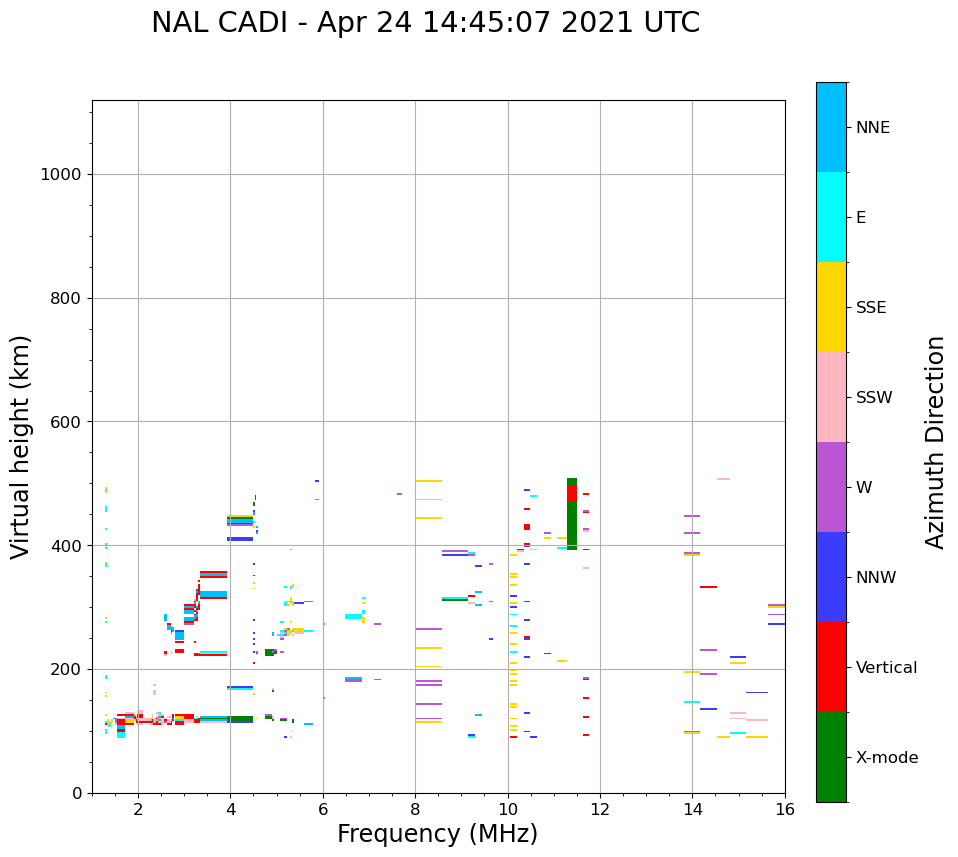 NAL CADI - Apr 24 14:45:07 2021 UTC

Virtual height (km)

1000
800
600
400
200
0

2
4
6
8
10
12
14
16

Frequency (MHz)

NNE
E
SSE
SSW
W
NNW
Vertical
X-mode

Azimuth Direction